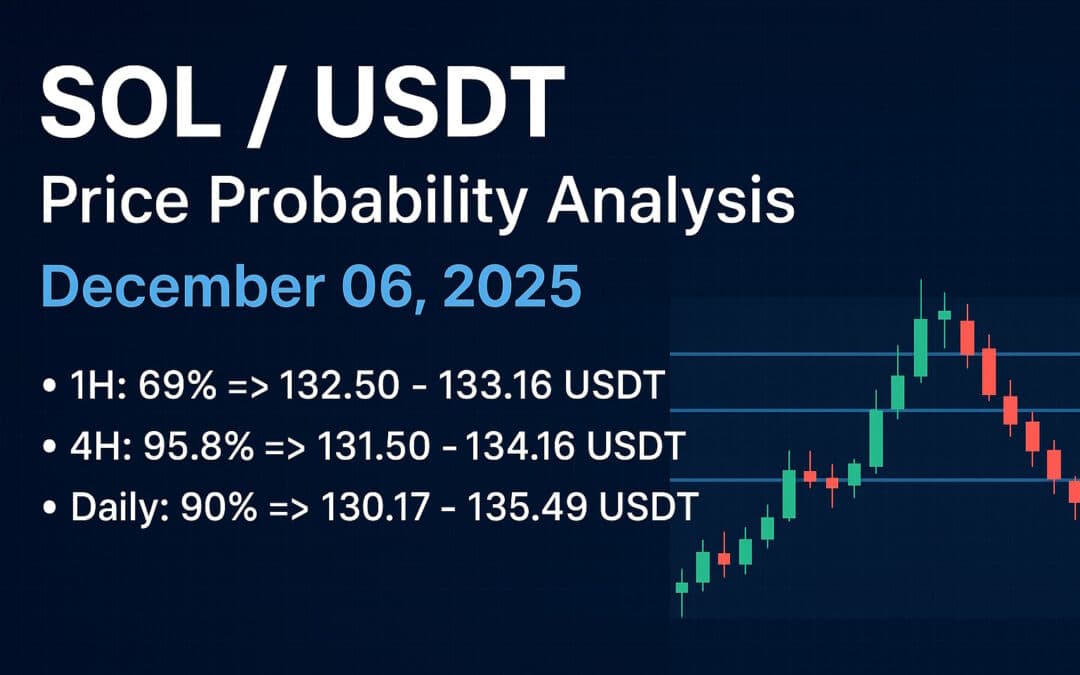 SOL / USDT

Price Probability Analysis

December 06, 2025

• 1H: 69% => 132.50 - 133.16 USDT
• 4H: 95.8% => 131.50 - 134.16 USDT
• Daily: 90% => 130.17 - 135.49 USDT